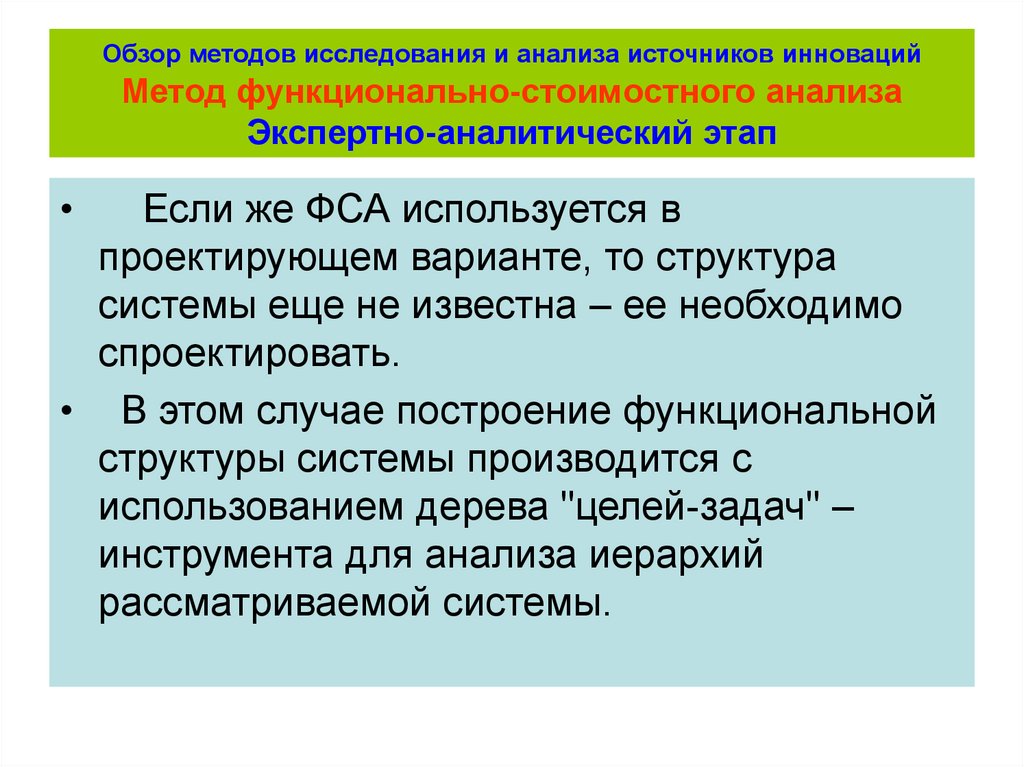 Обзор методов исследования и анализа источников инноваций
Метод функционально-стоимостного анализа
Экспертно-аналитический этап

• Если же ФСА используется в проектирующем варианте, то структура системы еще не известна – ее необходимо спроектировать.

• В этом случае построение функциональной структуры системы производится с использованием дерева "целей-задач" – инструмента для анализа иерархий рассматриваемой системы.